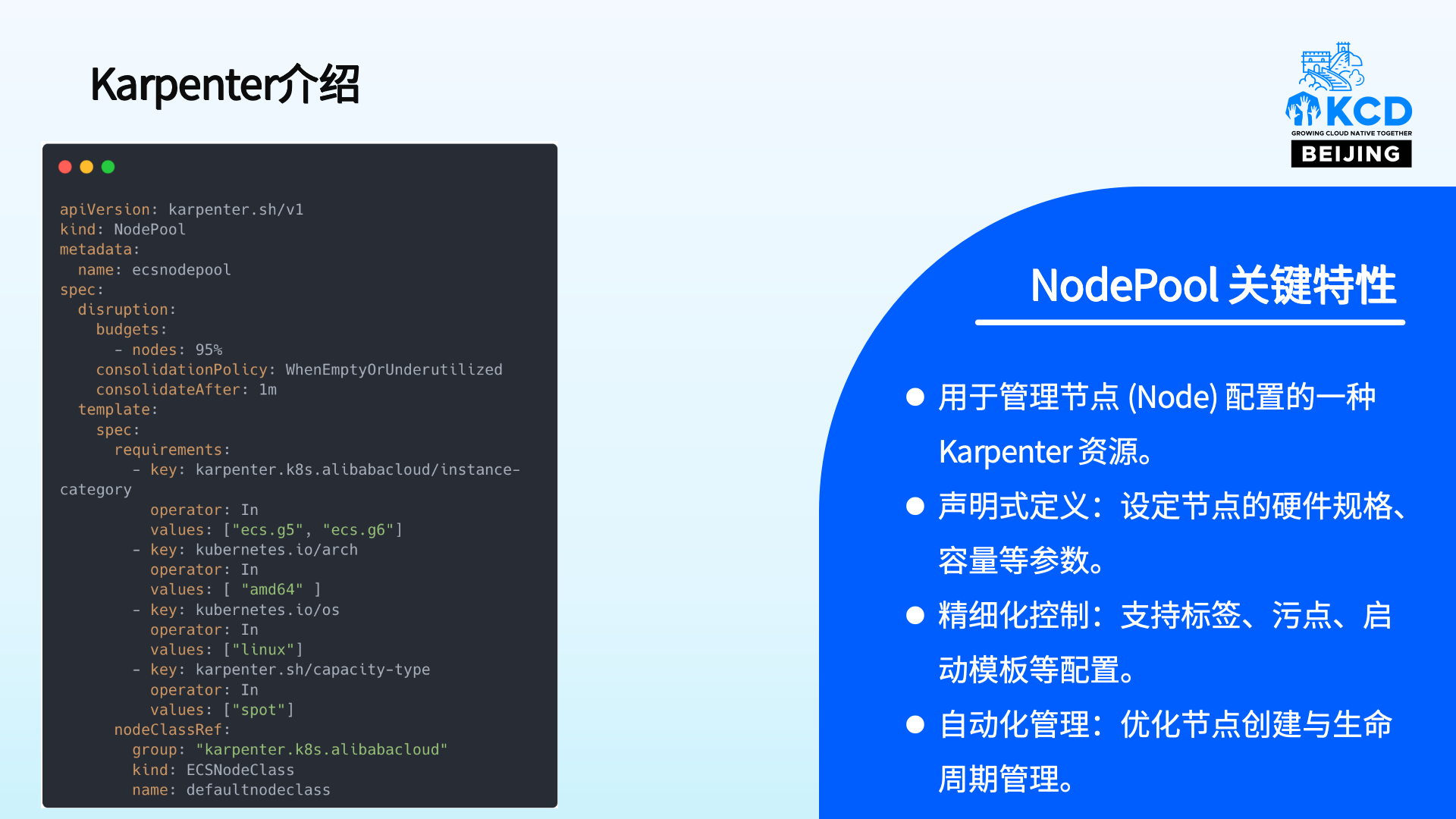 Karpenter介绍

KCD
GROWING CLOUD NATIVE TOGETHER
BEIJING

apiVersion: karpenter.sh/v1
kind: NodePool
metadata:
  name: ecsnodepool
spec:
  disruption:
    budgets:
      - nodes: 95%
    consolidationPolicy: WhenEmptyOrUnderutilized
    consolidateAfter: 1m
  template:
    spec:
      requirements:
        - key: karpenter.k8s.alibabacloud/instance-category
          operator: In
          values: ["ecs.g5", "ecs.g6"]
        - key: kubernetes.io/arch
          operator: In
          values: [ "amd64" ]
        - key: kubernetes.io/os
          operator: In
          values: ["linux"]
        - key: karpenter.sh/capacity-type
          operator: In
          values: ["spot"]
      nodeClassRef:
        group: "karpenter.k8s.alibabacloud"
        kind: ECSNodeClass
        name: defaultnodeclass

NodePool 关键特性

● 用于管理节点 (Node) 配置的一种 Karpenter 资源。
● 声明式定义：设定节点的硬件规格、容量等参数。
● 精细化控制：支持标签、污点、启动模板等配置。
● 自动化管理：优化节点创建与生命周期管理。